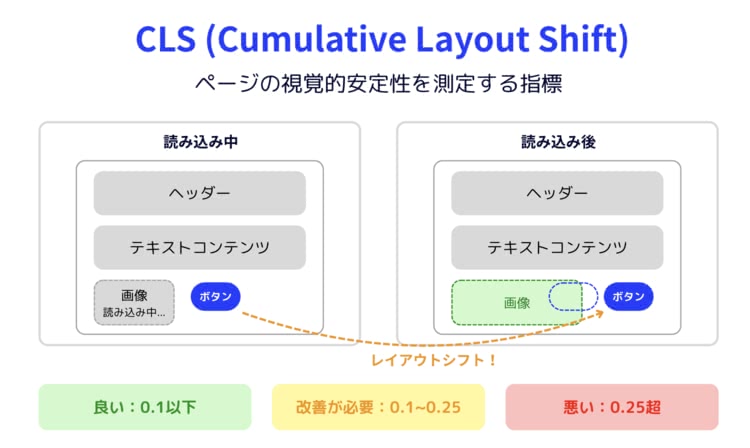 CLS (Cumulative Layout Shift)

ページの視覚的安定性を測定する指標

読み込み中

ヘッダー

テキストコンテンツ

画像
読み込み中...

ボタン

読み込み後

ヘッダー

テキストコンテンツ

画像

ボタン

レイアウトシフト！

良い：0.1以下

改善が必要：0.1~0.25

悪い：0.25超